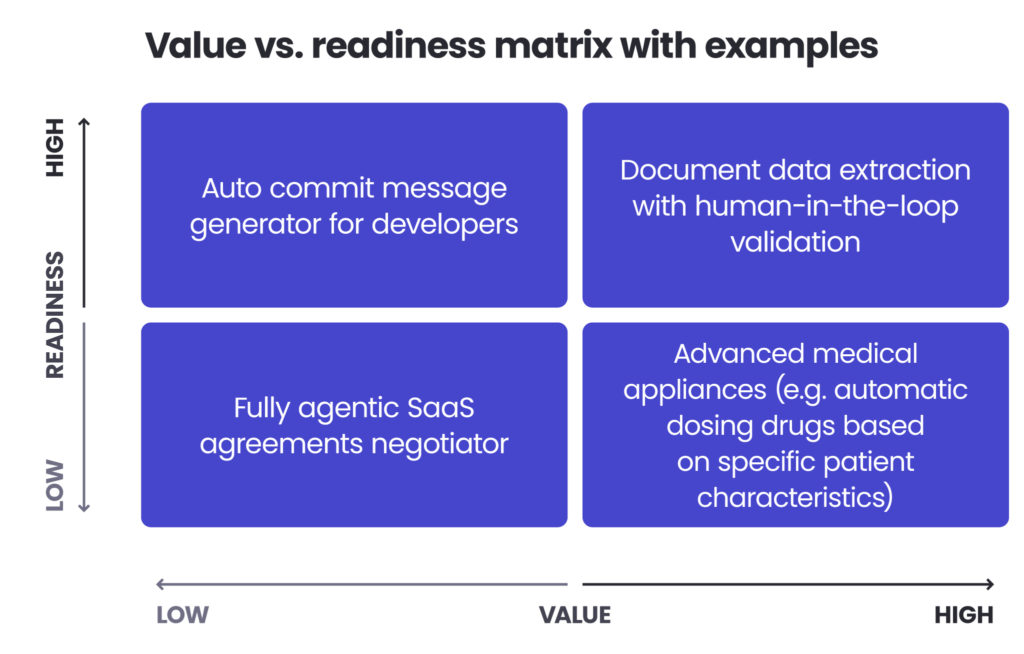 Value vs. readiness matrix with examples

HIGH

READINESS

LOW

Auto commit message generator for developers

Document data extraction with human-in-the-loop validation

Fully agentic SaaS agreements negotiator

Advanced medical appliances (e.g. automatic dosing drugs based on specific patient characteristics)

LOW

VALUE

HIGH